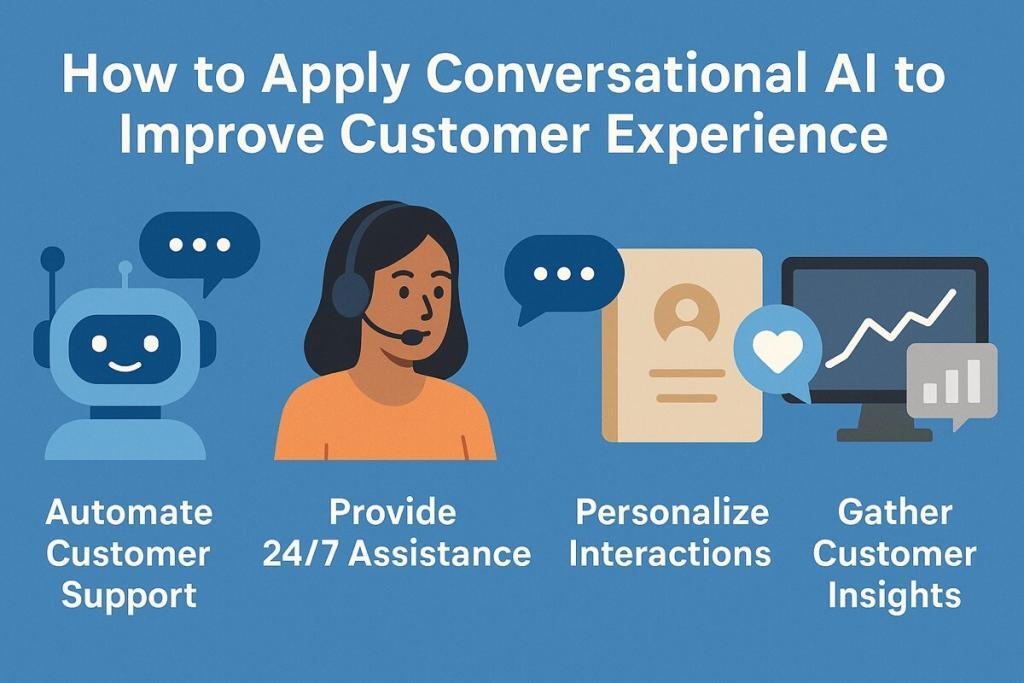 How to Apply Conversational AI to Improve Customer Experience

Automate Customer Support

Provide 24/7 Assistance

Personalize Interactions

Gather Customer Insights